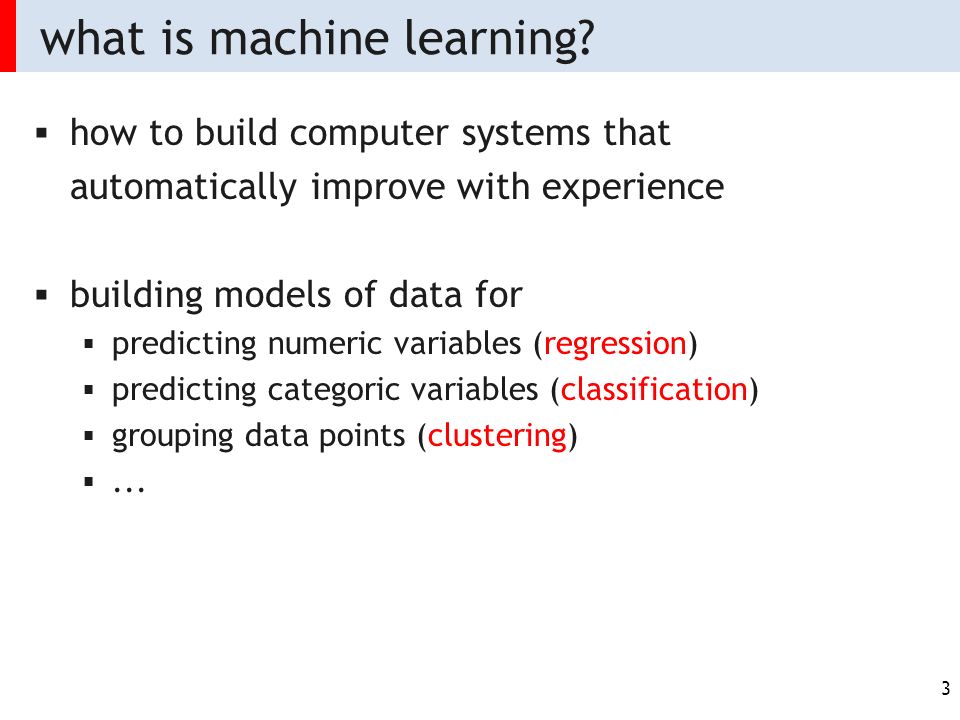 what is machine learning?

▪ how to build computer systems that automatically improve with experience

▪ building models of data for
  ▪ predicting numeric variables (regression)
  ▪ predicting categoric variables (classification)
  ▪ grouping data points (clustering)
  ▪ ...

3